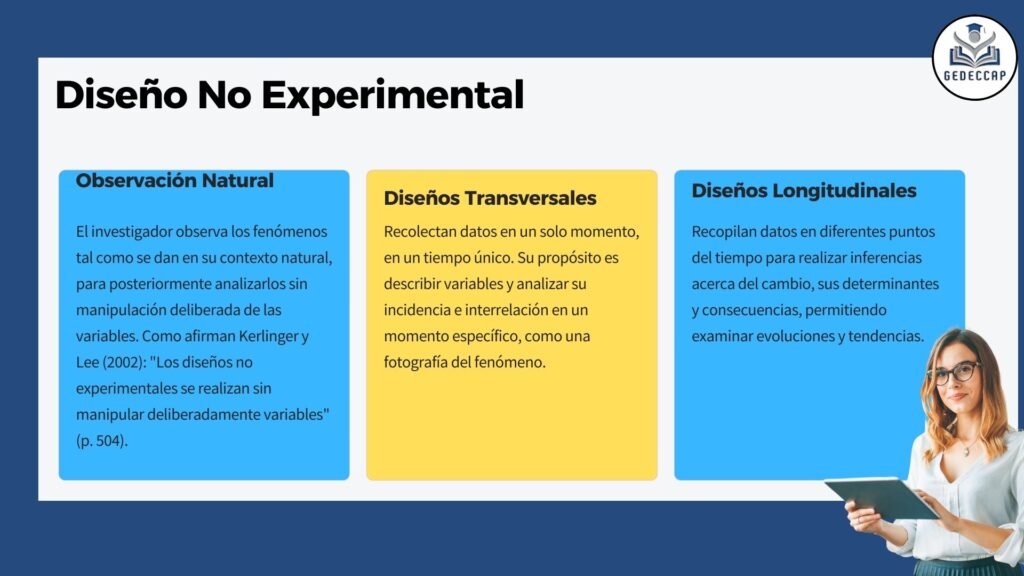 GEDECCAP

Diseño No Experimental

Observación Natural

El investigador observa los fenómenos tal como se dan en su contexto natural, para posteriormente analizarlos sin manipulación deliberada de las variables. Como afirman Kerlinger y Lee (2002): "Los diseños no experimentales se realizan sin manipular deliberadamente variables" (p. 504).

Diseños Transversales

Recolectan datos en un solo momento, en un tiempo único. Su propósito es describir variables y analizar su incidencia e interrelación en un momento específico, como una fotografía del fenómeno.

Diseños Longitudinales

Recopilan datos en diferentes puntos del tiempo para realizar inferencias acerca del cambio, sus determinantes y consecuencias, permitiendo examinar evoluciones y tendencias.